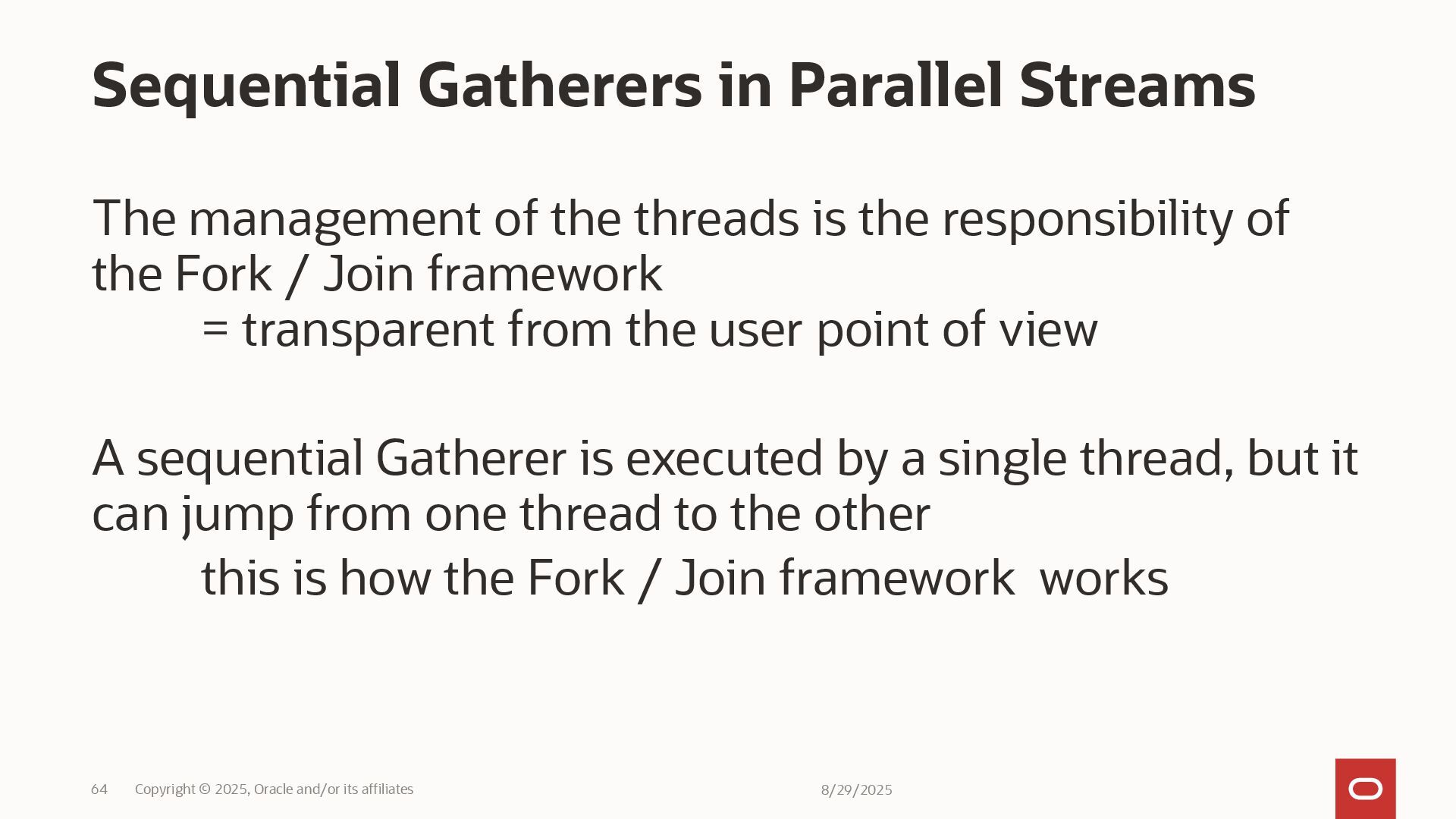 Sequential Gatherers in Parallel Streams

The management of the threads is the responsibility of the Fork / Join framework
= transparent from the user point of view

A sequential Gatherer is executed by a single thread, but it can jump from one thread to the other
this is how the Fork / Join framework works

64 Copyright © 2025, Oracle and/or its affiliates 8/29/2025